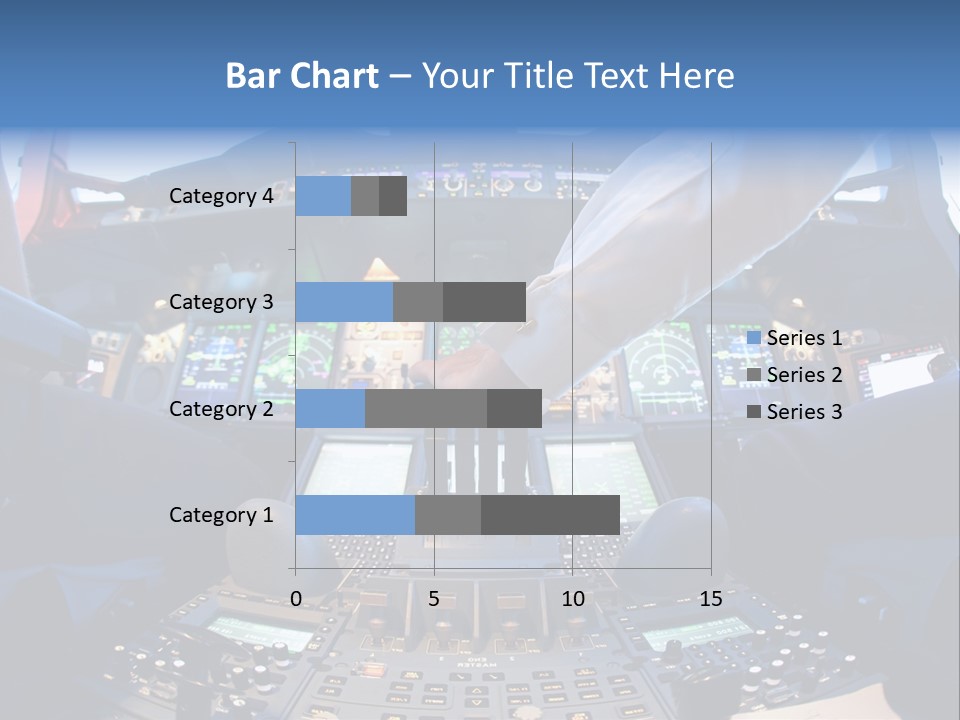 Bar Chart – Your Title Text Here

Category 4
Category 3
Category 2
Category 1

0
5
10
15

Series 1
Series 2
Series 3